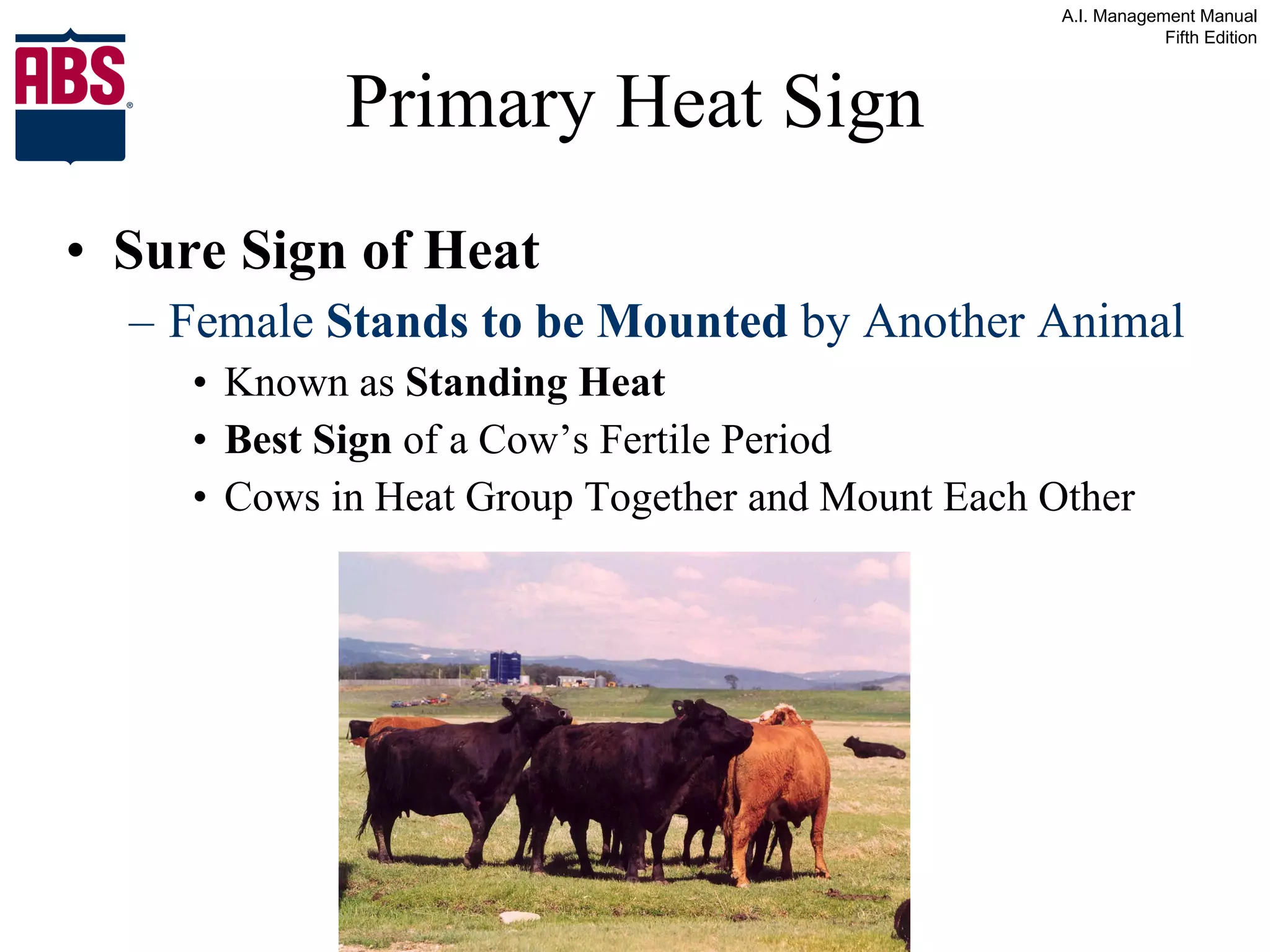 A.I. Management Manual
Fifth Edition

ABS®

Primary Heat Sign

• Sure Sign of Heat
– Female Stands to be Mounted by Another Animal
• Known as Standing Heat
• Best Sign of a Cow's Fertile Period
• Cows in Heat Group Together and Mount Each Other